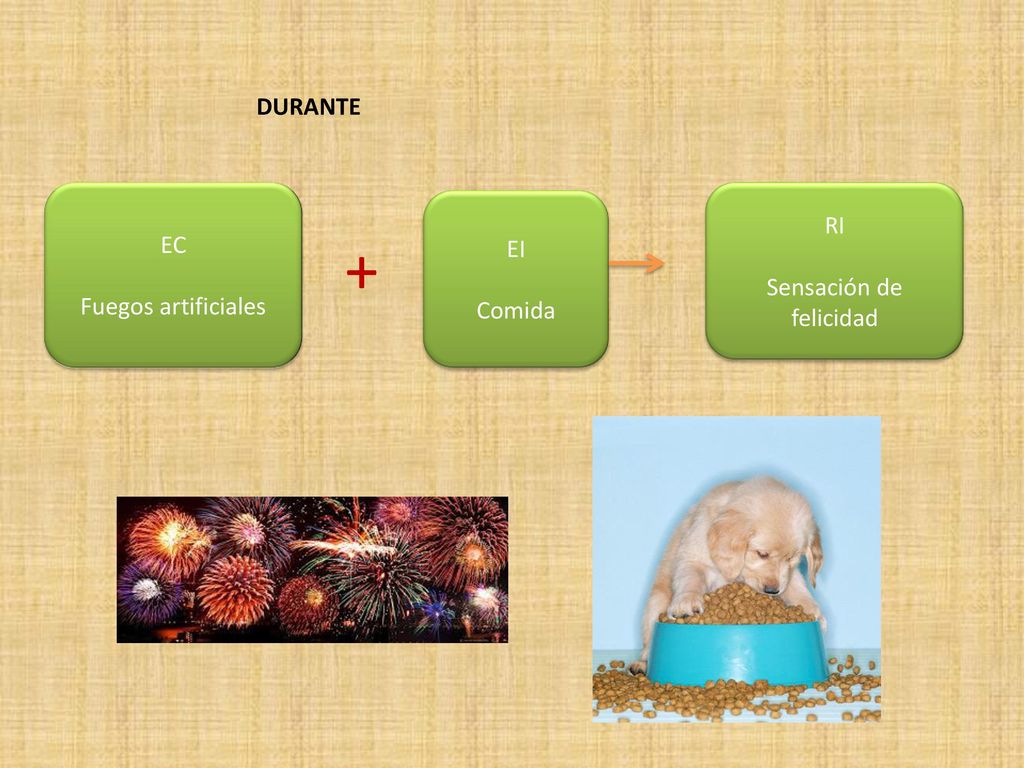 DURANTE

EC

Fuegos artificiales

+

EI

Comida

RI

Sensación de felicidad